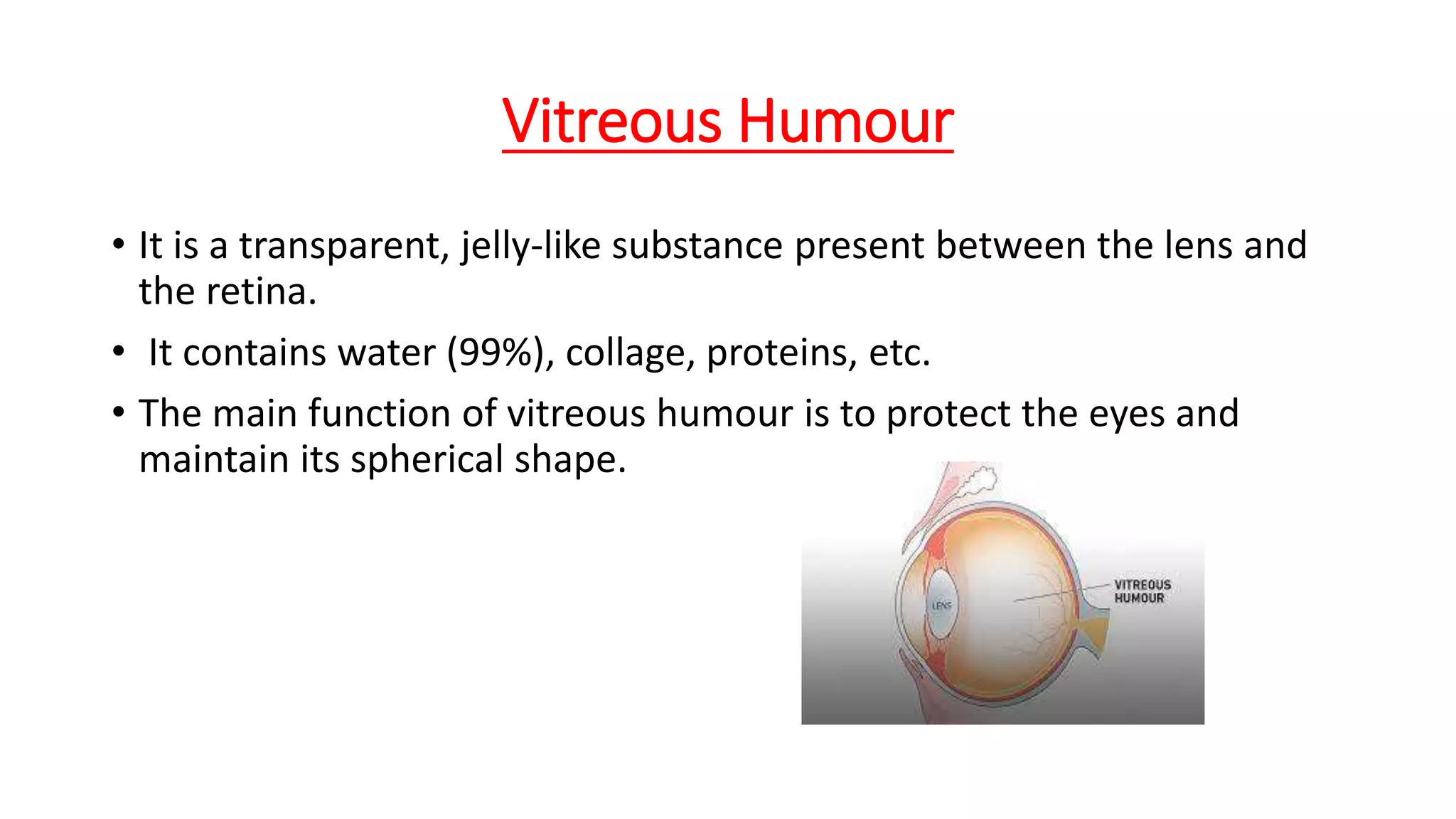 Vitreous Humour

• It is a transparent, jelly-like substance present between the lens and the retina.

• It contains water (99%), collage, proteins, etc.

• The main function of vitreous humour is to protect the eyes and maintain its spherical shape.

LENS

VITREOUS HUMOUR